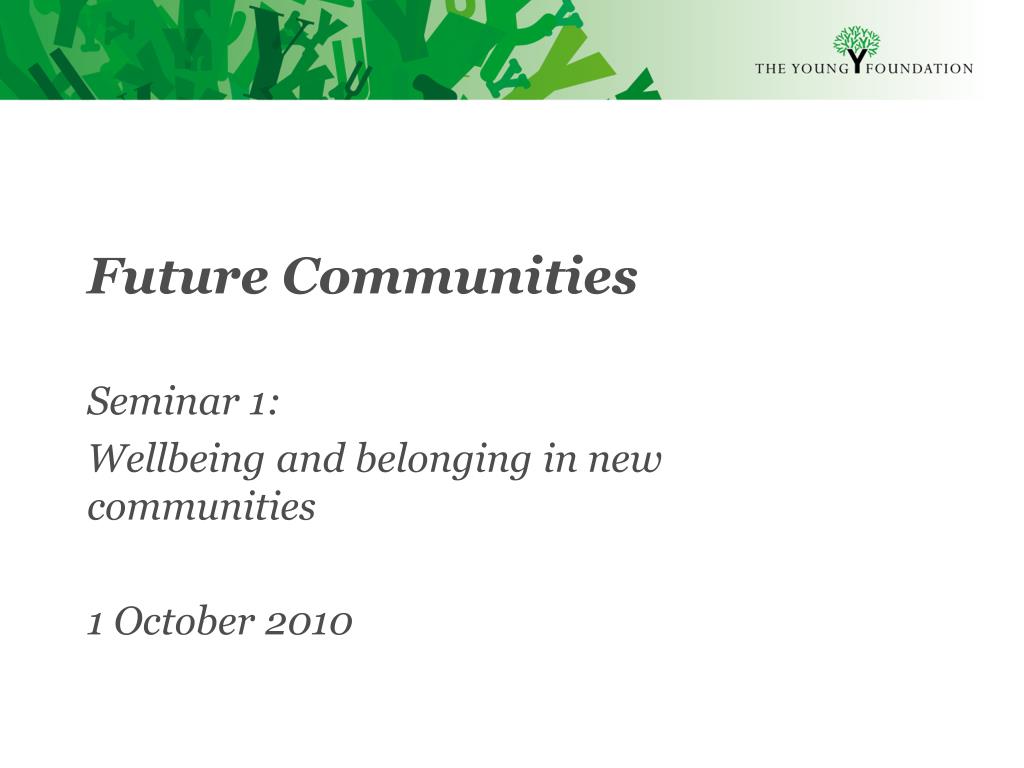 THE YOUNG FOUNDATION

Future Communities

Seminar 1:
Wellbeing and belonging in new communities

1 October 2010